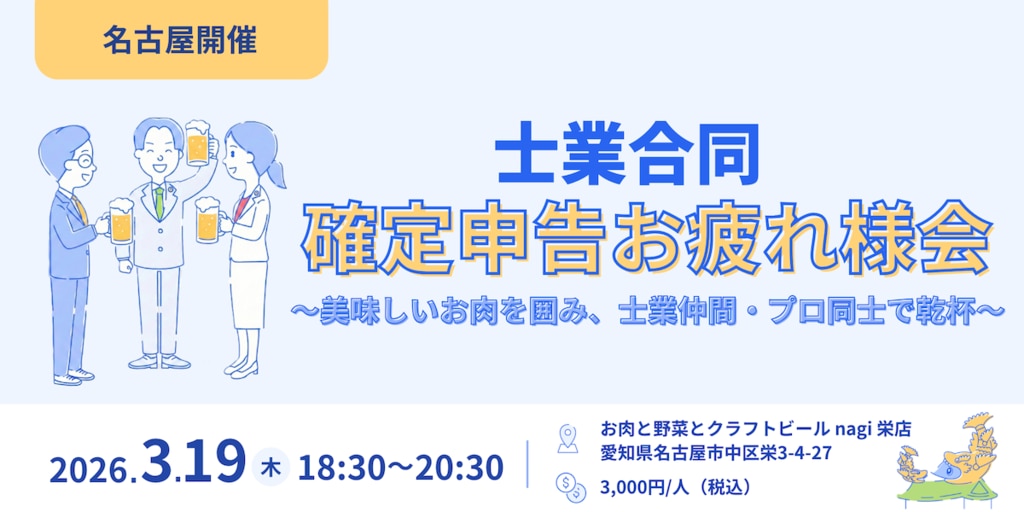 名古屋開催

士業合同
確定申告お疲れ様会
〜美味しいお肉を囲み、士業仲間・プロ同士で乾杯〜

2026.3.19 木 18:30〜20:30

お肉と野菜とクラフトビール nagi 栄店
愛知県名古屋市中区栄3-4-27

3,000円/人（税込）